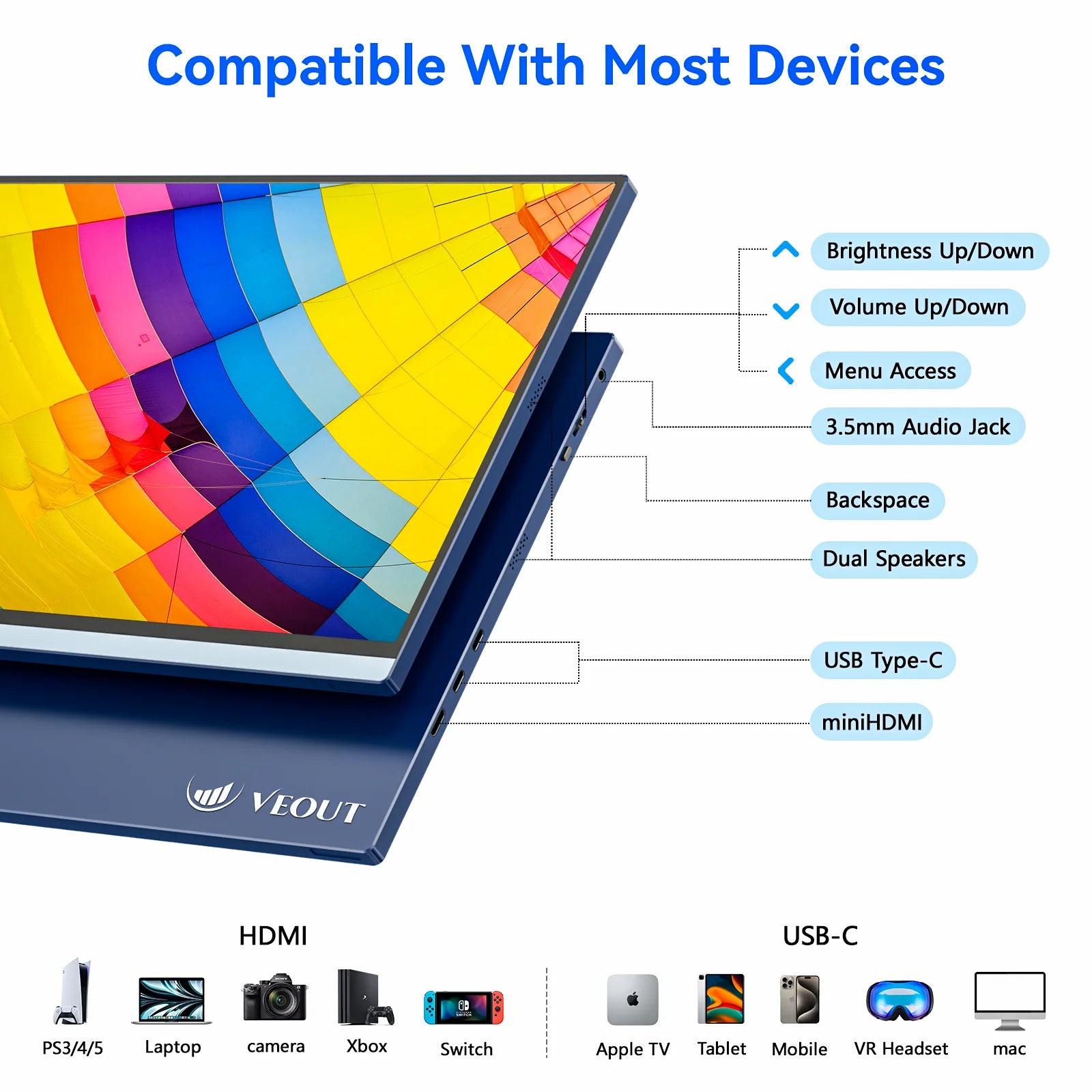 Compatible With Most Devices

Brightness Up/Down

Volume Up/Down

Menu Access

3.5mm Audio Jack

Backspace

Dual Speakers

USB Type-C

miniHDMI

VEOUT

HDMI

PS3/4/5 Laptop camera Xbox Switch

USB-C

Apple TV Tablet Mobile VR Headset mac